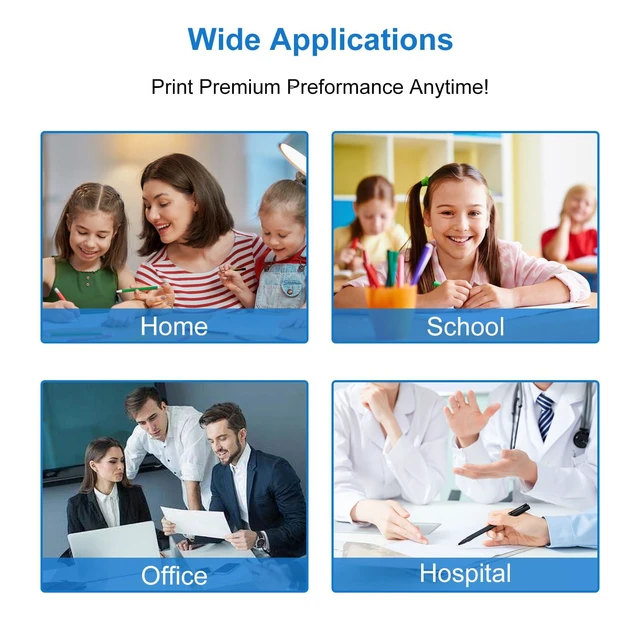 Wide Applications

Print Premium Preformance Anytime!

Home

School

Office

Hospital